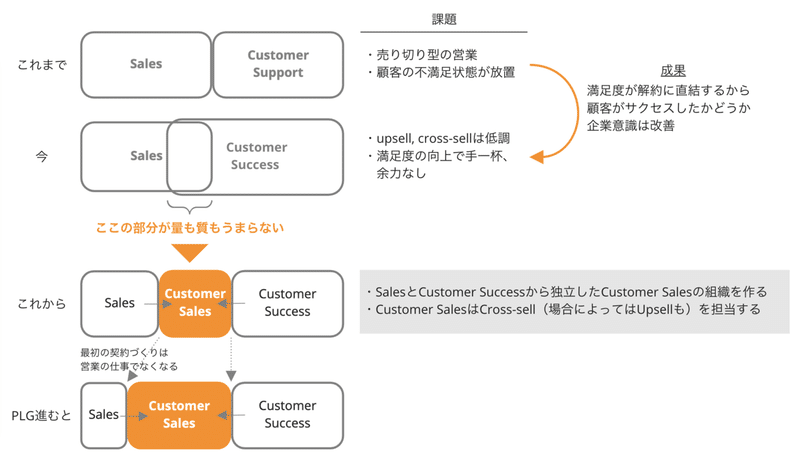 課題

これまで

Sales

Customer Support

・売り切り型の営業
・顧客の不満足状態が放置

成果
満足度が解約に直結するから
顧客がサクセスしたかどうか
企業意識は改善

今

Sales

Customer Success

・upsell, cross-sellは低調
・満足度の向上で手一杯、余力なし

ここの部分が量も質もうまらない

これから

Sales

Customer Sales

Customer Success

・SalesとCustomer Successから独立したCustomer Salesの組織を作る
・Customer SalesはCross-sell（場合によってはUpsellも）を担当する

最初の契約づくりは
営業の仕事でなくなる

PLG進むと

Sales

Customer Sales

Customer Success